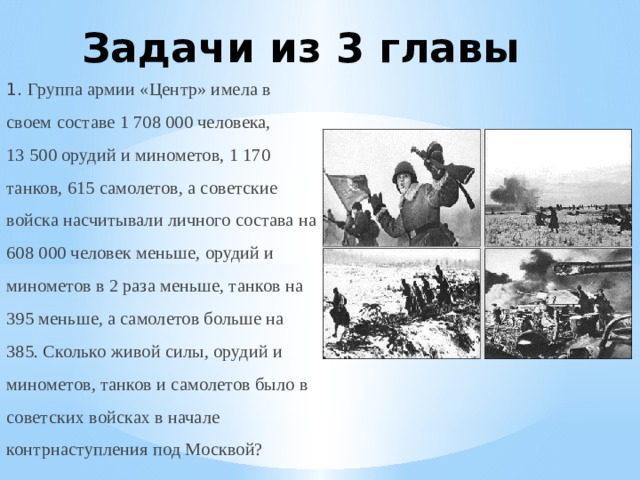 Задачи из 3 главы

1. Группа армии «Центр» имела в своем составе 1 708 000 человека, 13 500 орудий и минометов, 1 170 танков, 615 самолетов, а советские войска насчитывали личного состава на 608 000 человек меньше, орудий и минометов в 2 раза меньше, танков на 395 меньше, а самолетов больше на 385. Сколько живой силы, орудий и минометов, танков и самолетов было в советских войсках в начале контрнаступления под Москвой?